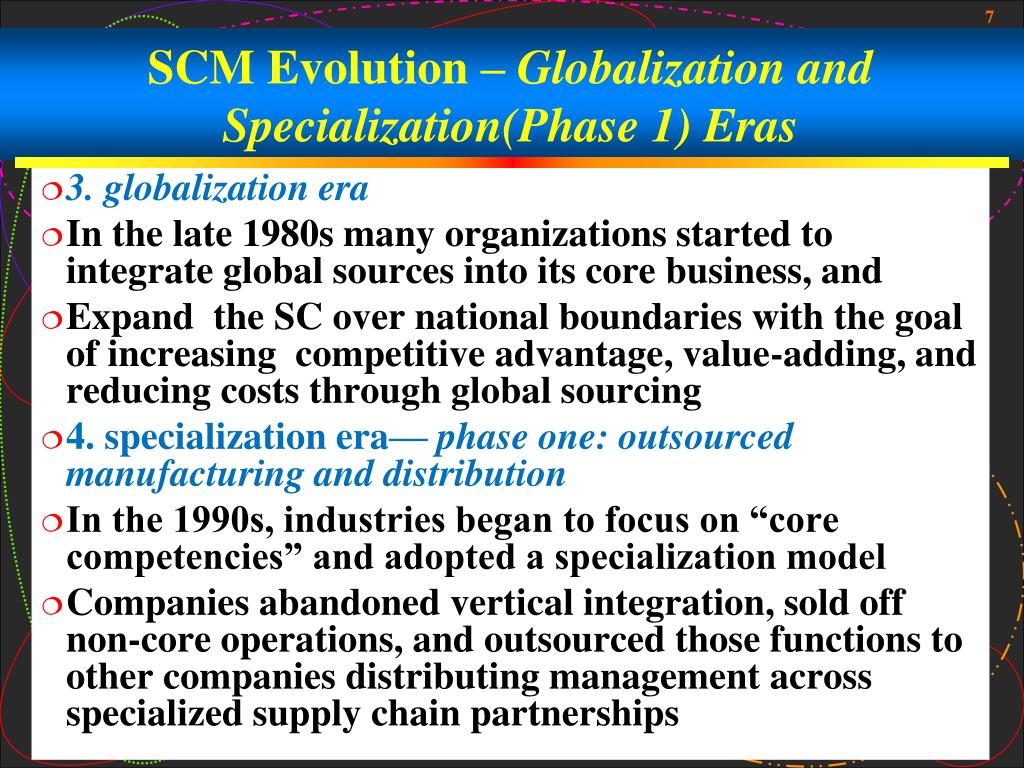 7

SCM Evolution – Globalization and Specialization(Phase 1) Eras

3. globalization era

In the late 1980s many organizations started to integrate global sources into its core business, and

Expand the SC over national boundaries with the goal of increasing competitive advantage, value-adding, and reducing costs through global sourcing

4. specialization era— phase one: outsourced manufacturing and distribution

In the 1990s, industries began to focus on “core competencies” and adopted a specialization model

Companies abandoned vertical integration, sold off non-core operations, and outsourced those functions to other companies distributing management across specialized supply chain partnerships